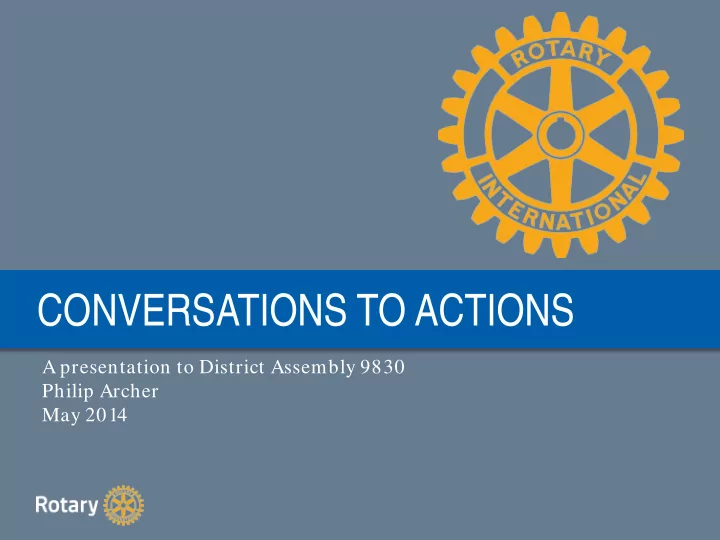 ROTARY
INTERNATIONAL

CONVERSATIONS TO ACTIONS

A presentation to District Assembly 9830
Philip Archer
May 2014

Rotary